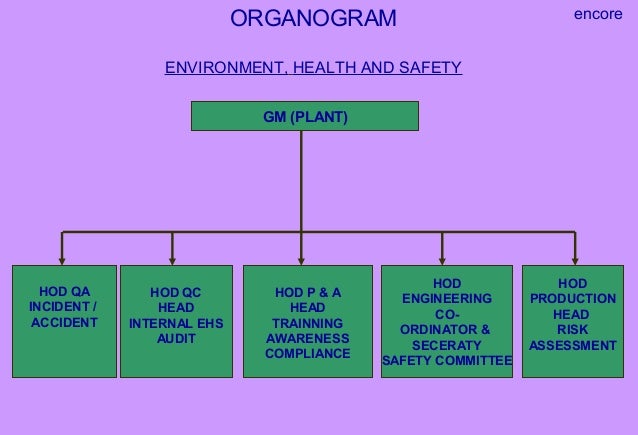 ORGANOGRAM

encore

ENVIRONMENT, HEALTH AND SAFETY

GM (PLANT)

HOD QA
INCIDENT / ACCIDENT

HOD QC
HEAD
INTERNAL EHS AUDIT

HOD P & A
HEAD
TRAINNING
AWARENESS
COMPLIANCE

HOD
ENGINEERING
CO-ORDINATOR &
SECERATY
SAFETY COMMITTEE

HOD
PRODUCTION
HEAD
RISK
ASSESSMENT